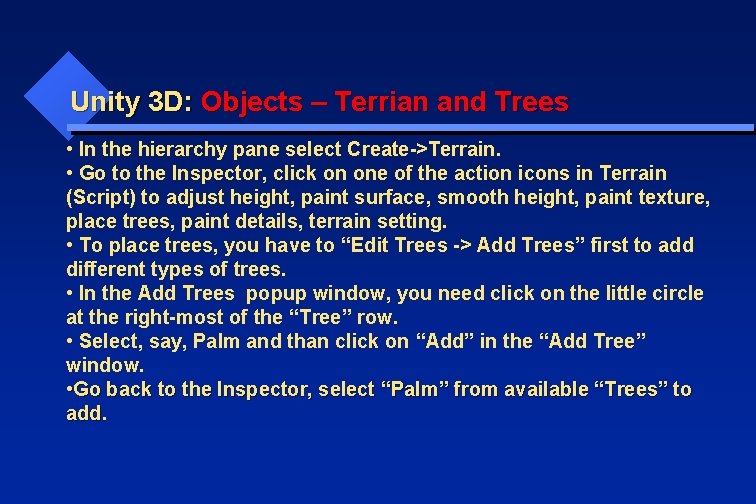 Unity 3D: Objects – Terrian and Trees

• In the hierarchy pane select Create->Terrain.
• Go to the Inspector, click on one of the action icons in Terrain (Script) to adjust height, paint surface, smooth height, paint texture, place trees, paint details, terrain setting.
• To place trees, you have to “Edit Trees -> Add Trees” first to add different types of trees.
• In the Add Trees popup window, you need click on the little circle at the right-most of the “Tree” row.
• Select, say, Palm and than click on “Add” in the “Add Tree” window.
•Go back to the Inspector, select “Palm” from available “Trees” to add.